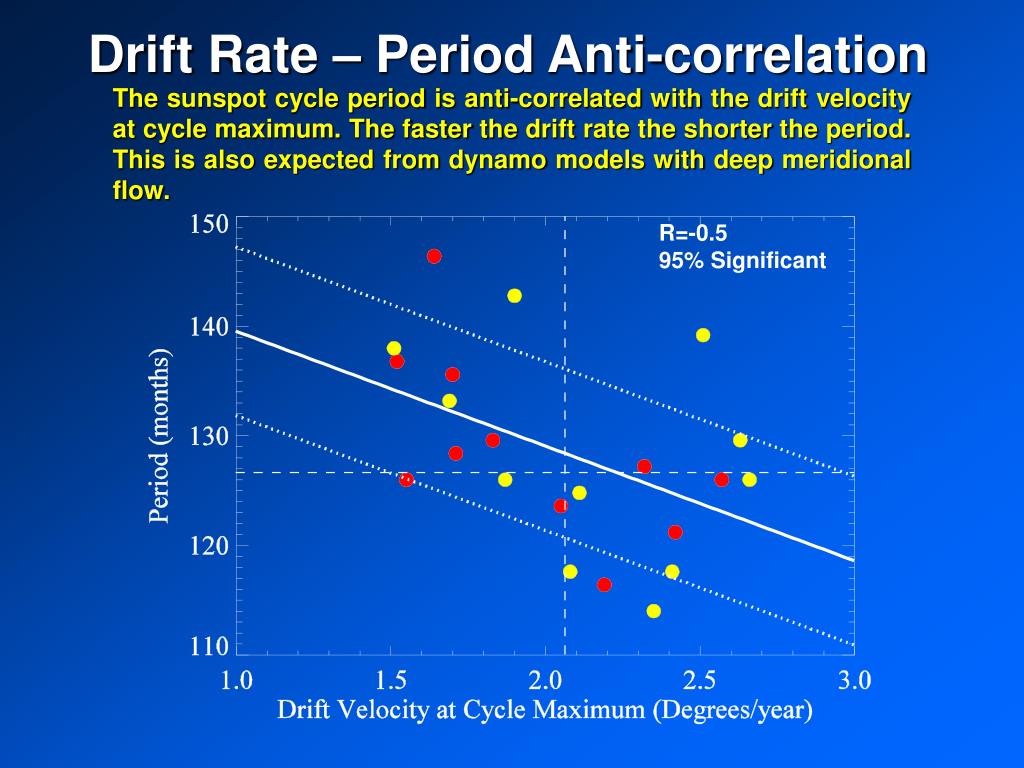 Drift Rate – Period Anti-correlation

The sunspot cycle period is anti-correlated with the drift velocity at cycle maximum. The faster the drift rate the shorter the period. This is also expected from dynamo models with deep meridional flow.

R=-0.5
95% Significant

150
140
130
120
110
Period (months)

1.0
1.5
2.0
2.5
3.0
Drift Velocity at Cycle Maximum (Degrees/year)